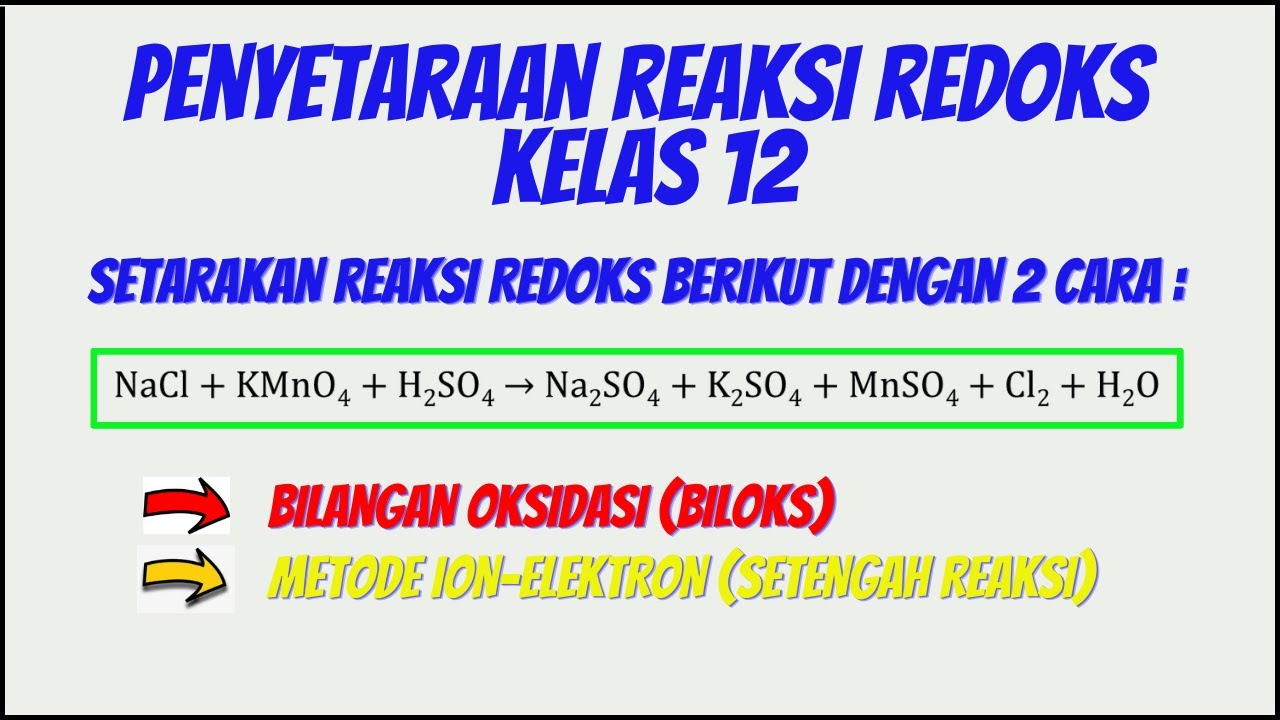 PENYETARAAN REAKSI REDOKS
KELAS 12

SETARAKAN REAKSI REDOKS BERIKUT DENGAN 2 CARA :

$NaCl + KMnO_4 + H_2SO_4 \rightarrow Na_2SO_4 + K_2SO_4 + MnSO_4 + Cl_2 + H_2O$

BILANGAN OKSIDASI (BILOKS)
METODE ION-ELEKTRON (SETENGAH REAKSI)